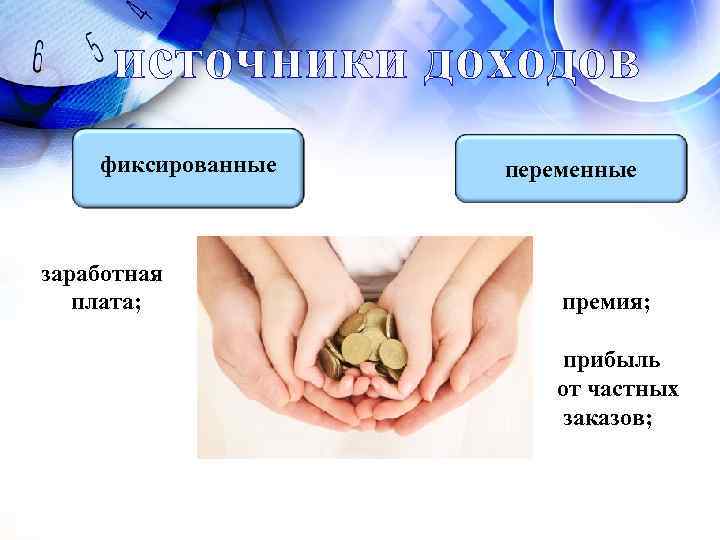 6 5 4

ИСТОЧНИКИ ДОХОДОВ

фиксированные

переменные

заработная плата;

премия;

прибыль от частных заказов;